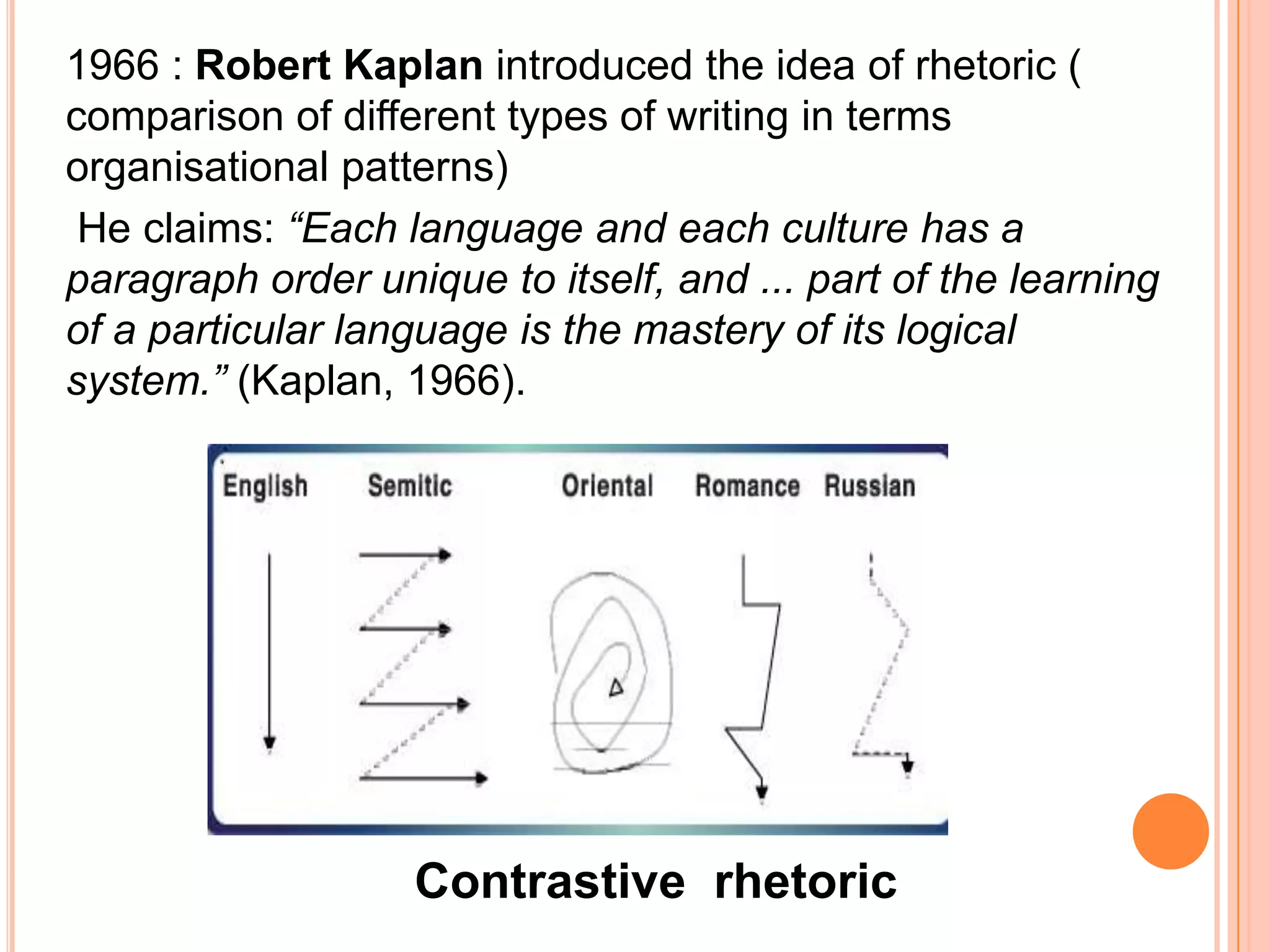 1966 : Robert Kaplan introduced the idea of rhetoric ( comparison of different types of writing in terms organisational patterns)

He claims: “Each language and each culture has a paragraph order unique to itself, and ... part of the learning of a particular language is the mastery of its logical system.” (Kaplan, 1966).

English Semitic Oriental Romance Russian

Contrastive rhetoric